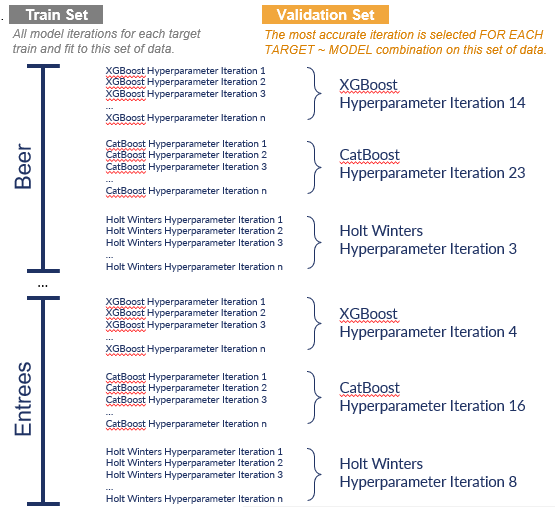 Train Set
All model iterations for each target train and fit to this set of data.

Validation Set
The most accurate iteration is selected FOR EACH TARGET ~ MODEL combination on this set of data.

Beer

XGBoost Hyperparameter Iteration 1
XGBoost Hyperparameter Iteration 2
XGBoost Hyperparameter Iteration 3
...
XGBoost Hyperparameter Iteration n

XGBoost
Hyperparameter Iteration 14

CatBoost Hyperparameter Iteration 1
CatBoost Hyperparameter Iteration 2
CatBoost Hyperparameter Iteration 3
...
CatBoost Hyperparameter Iteration n

CatBoost
Hyperparameter Iteration 23

Holt Winters Hyperparameter Iteration 1
Holt Winters Hyperparameter Iteration 2
Holt Winters Hyperparameter Iteration 3
...
Holt Winters Hyperparameter Iteration n

Holt Winters
Hyperparameter Iteration 3

...

Entrees

XGBoost Hyperparameter Iteration 1
XGBoost Hyperparameter Iteration 2
XGBoost Hyperparameter Iteration 3
...
XGBoost Hyperparameter Iteration n

XGBoost
Hyperparameter Iteration 4

CatBoost Hyperparameter Iteration 1
CatBoost Hyperparameter Iteration 2
CatBoost Hyperparameter Iteration 3
...
CatBoost Hyperparameter Iteration n

CatBoost
Hyperparameter Iteration 16

Holt Winters Hyperparameter Iteration 1
Holt Winters Hyperparameter Iteration 2
Holt Winters Hyperparameter Iteration 3
...
Holt Winters Hyperparameter Iteration n

Holt Winters
Hyperparameter Iteration 8